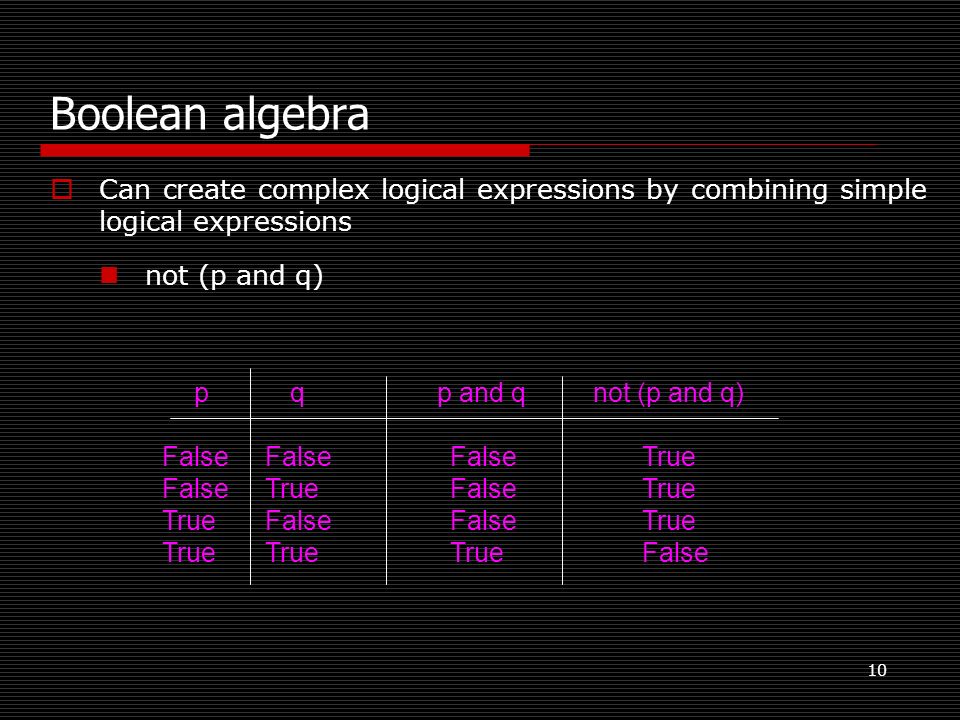 Boolean algebra

Can create complex logical expressions by combining simple logical expressions

not (p and q)

| p | q | p and q | not (p and q) |
|---|---|---|---|
| False | False | False | True |
| False | True | False | True |
| True | False | False | True |
| True | True | True | False |

10